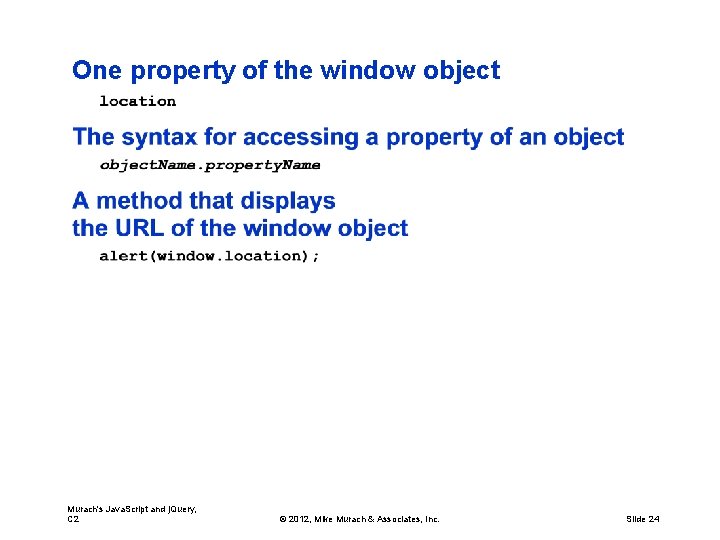 One property of the window object

location

The syntax for accessing a property of an object

objectName.propertyName

A method that displays
the URL of the window object

alert(window.location);

Murach's JavaScript and jQuery, C2

© 2012, Mike Murach & Associates, Inc.

Slide 24